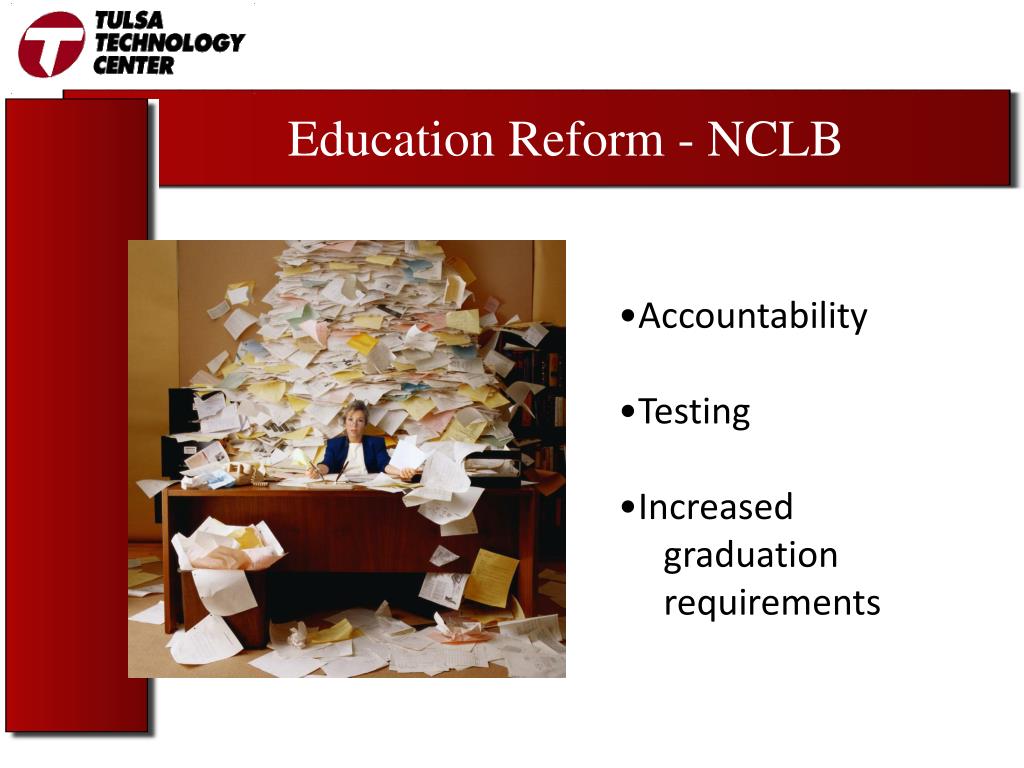 TULSA TECHNOLOGY CENTER

Education Reform - NCLB

•Accountability

•Testing

•Increased graduation requirements